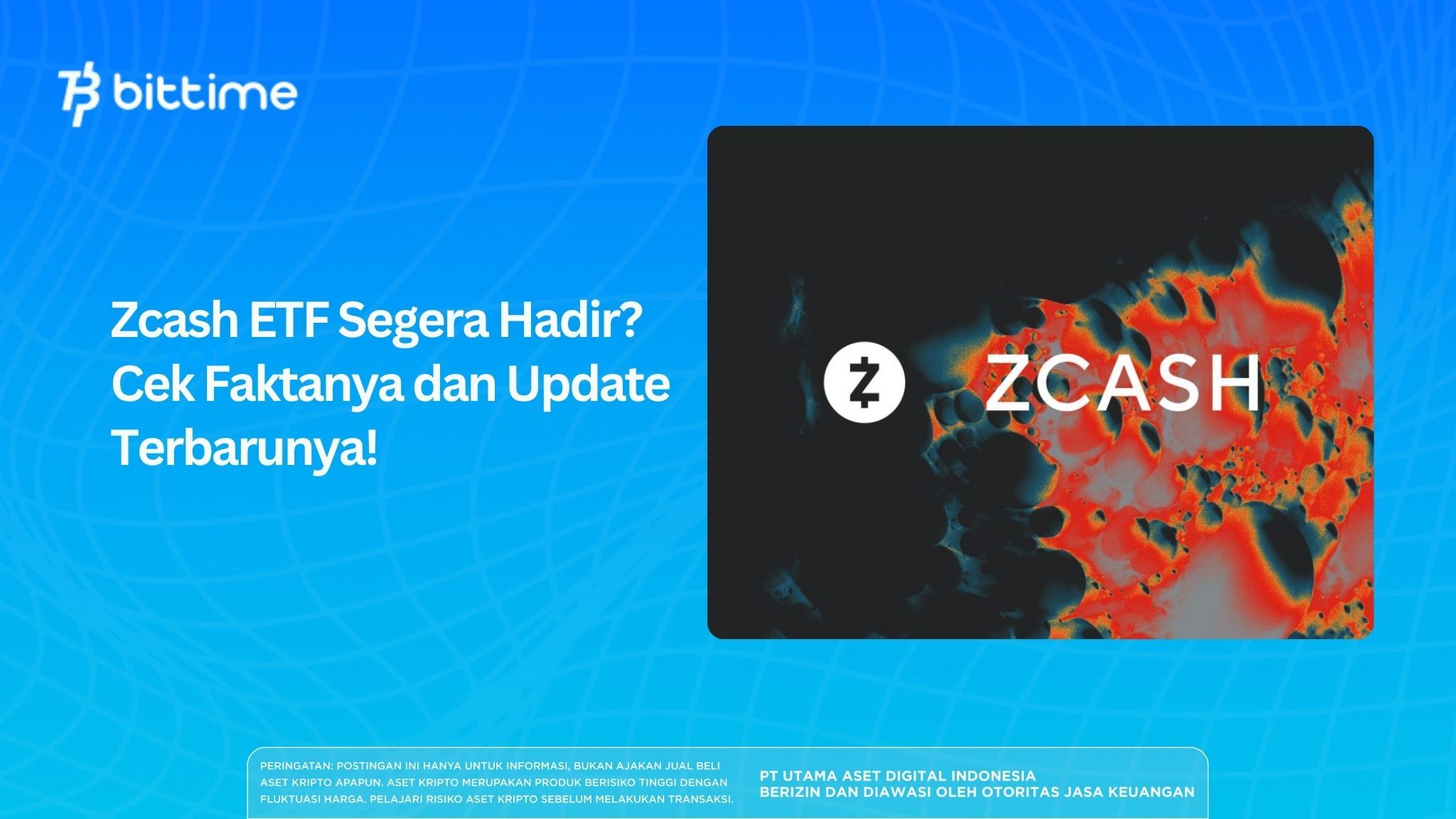 bittime

Zcash ETF Segera Hadir? Cek Faktanya dan Update Terbarunya!

ZCASH

PERINGATAN: POSTINGAN INI HANYA UNTUK INFORMASI, BUKAN AJAKAN JUAL BELI ASET KRIPTO APAPUN. ASET KRIPTO MERUPAKAN PRODUK BERISIKO TINGGI DENGAN FLUKTUASI HARGA. PELAJARI RISIKO ASET KRIPTO SEBELUM MELAKUKAN TRANSAKSI.

PT UTAMA ASET DIGITAL INDONESIA
BERIZIN DAN DIAWASI OLEH OTORITAS JASA KEUANGAN